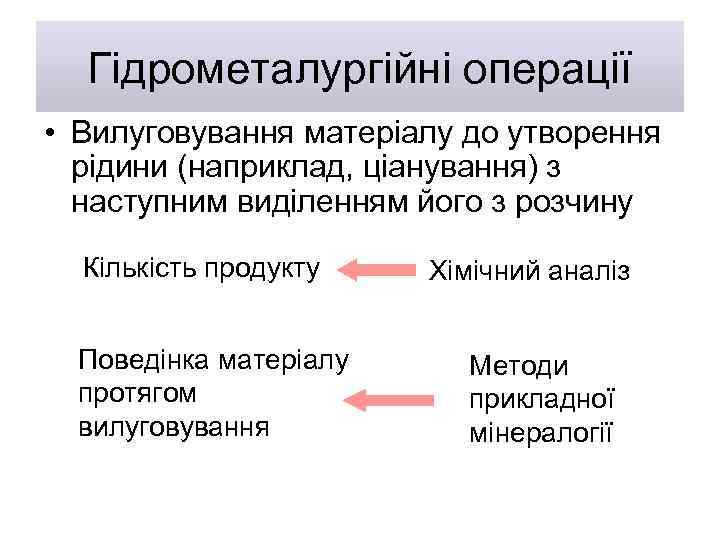 Гідрометалургійні операції

• Вилуговування матеріалу до утворення рідини (наприклад, ціанування) з наступним виділенням його з розчину

Кількість продукту

Хімічний аналіз

Поведінка матеріалу протягом вилуговування

Методи прикладної мінералогії